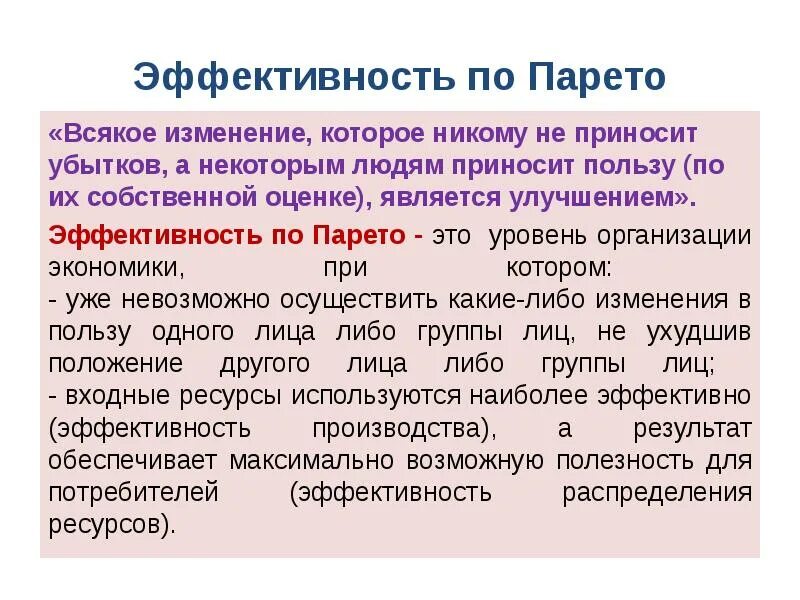 Эффективность по Парето

«Всякое изменение, которое никому не приносит убытков, а некоторым людям приносит пользу (по их собственной оценке), является улучшением».

Эффективность по Парето - это уровень организации экономики, при котором:
- уже невозможно осуществить какие-либо изменения в пользу одного лица либо группы лиц, не ухудшив положение другого лица либо группы лиц;
- входные ресурсы используются наиболее эффективно (эффективность производства), а результат обеспечивает максимально возможную полезность для потребителей (эффективность распределения ресурсов).